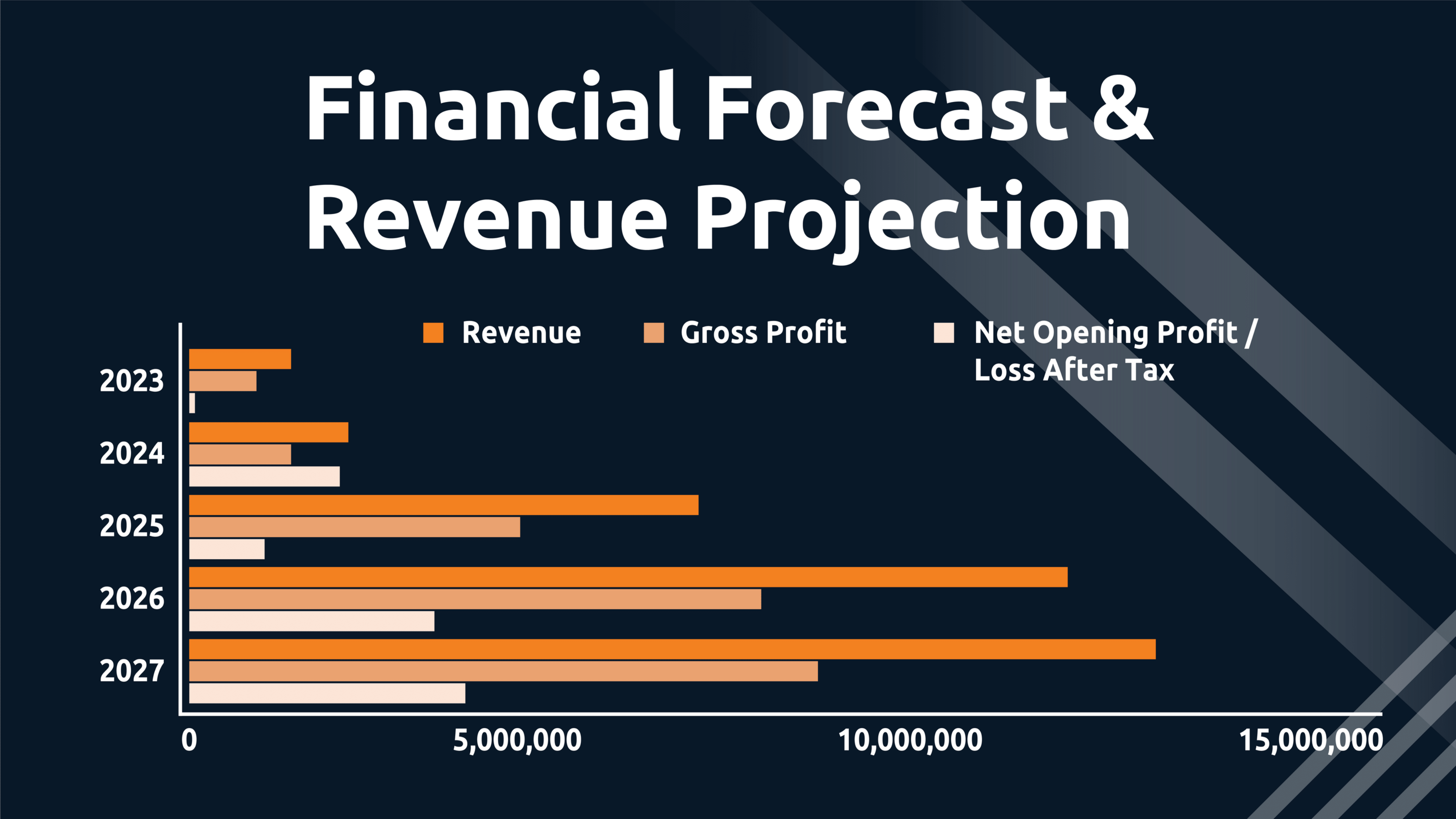 Financial Forecast & Revenue Projection

Revenue
Gross Profit
Net Opening Profit / Loss After Tax

2023
2024
2025
2026
2027

0
5,000,000
10,000,000
15,000,000